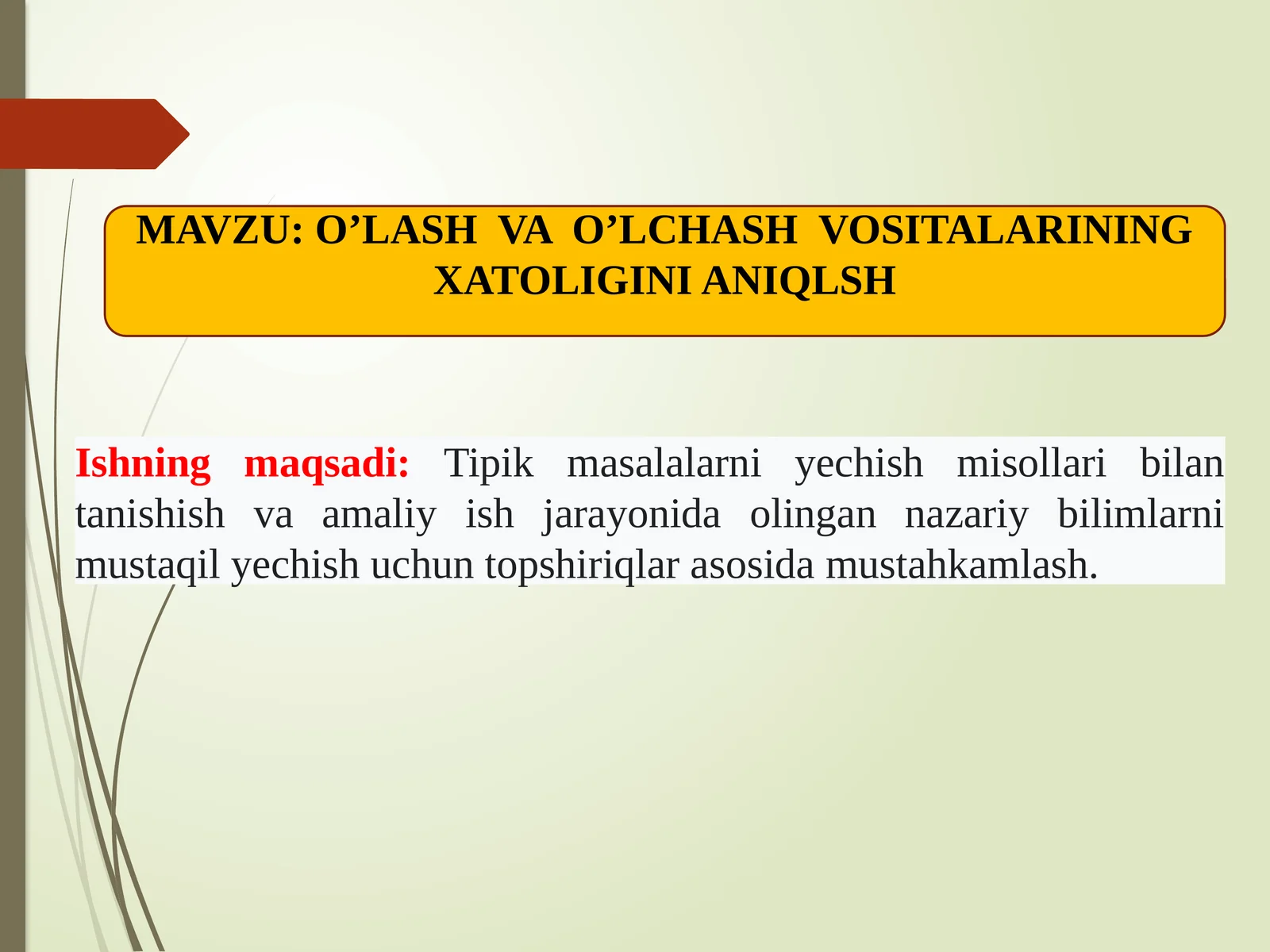 MAVZU: O’LASH VA O’LCHASH VOSITALARINING XATOLIGINI ANIQLSH

Ishning maqsadi: Tipik masalalarni yechish misollari bilan tanishish va amaliy ish jarayonida olingan nazariy bilimlarni mustaqil yechish uchun topshiriqlar asosida mustahkamlash.